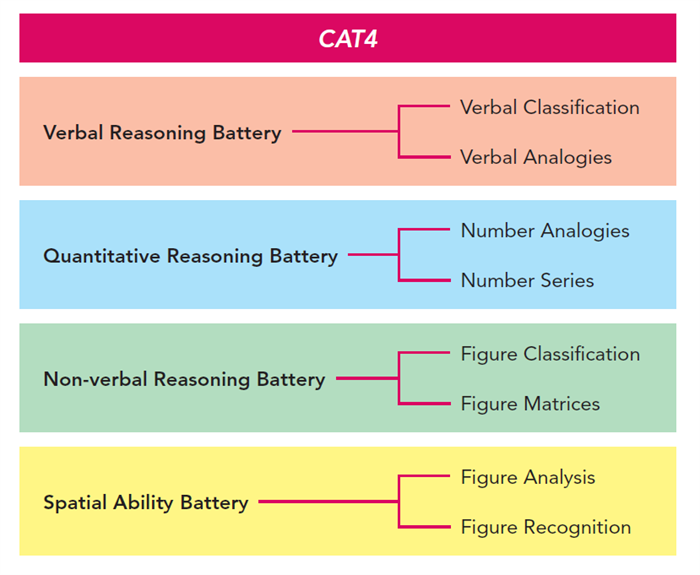 CAT4

Verbal Reasoning Battery

Verbal Classification

Verbal Analogies

Quantitative Reasoning Battery

Number Analogies

Number Series

Non-verbal Reasoning Battery

Figure Classification

Figure Matrices

Spatial Ability Battery

Figure Analysis

Figure Recognition